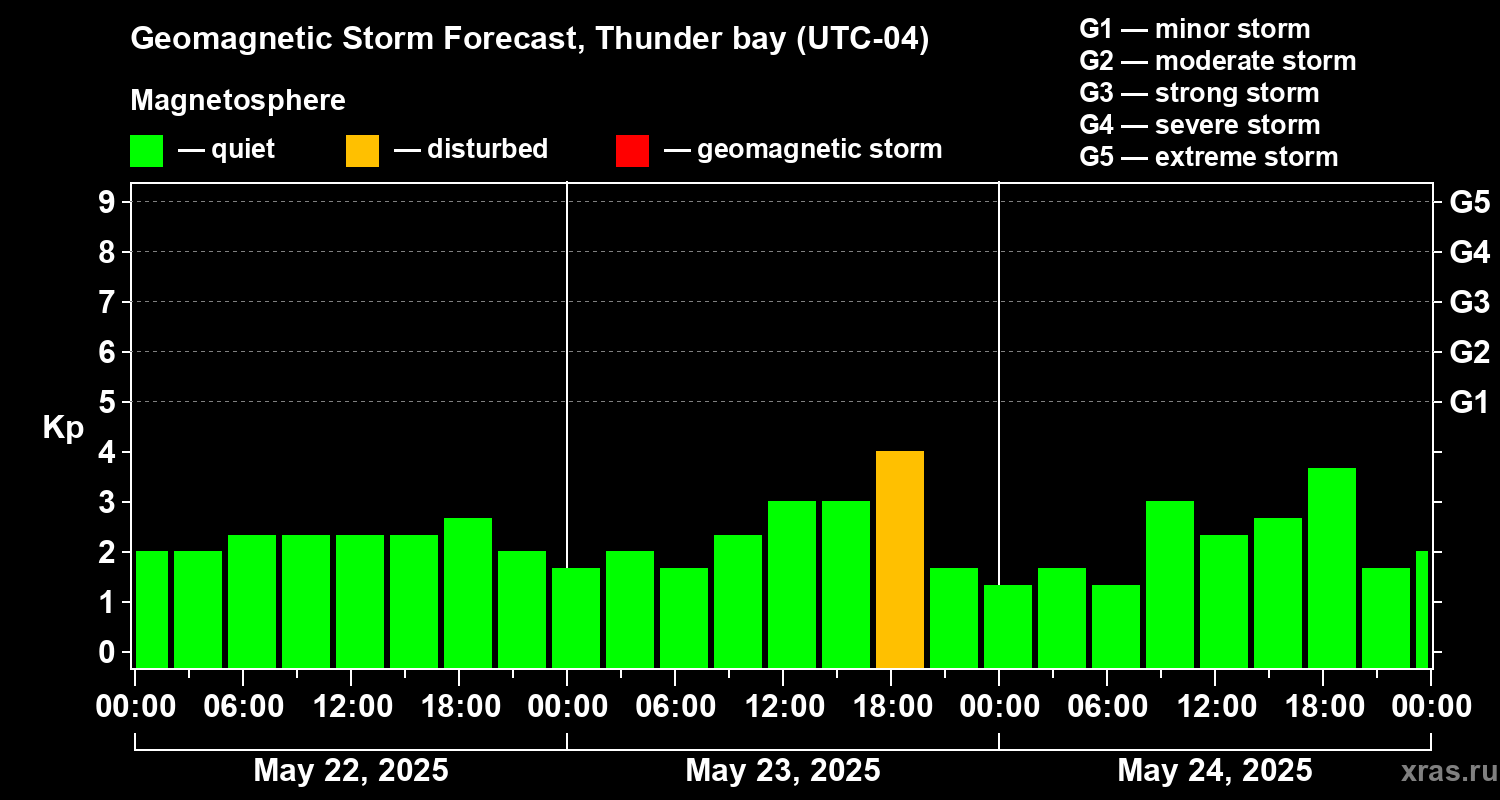 Geomagnetic Storm Forecast, Thunder bay (UTC-04)

Magnetosphere

— quiet — disturbed — geomagnetic storm

G1 — minor storm
G2 — moderate storm
G3 — strong storm
G4 — severe storm
G5 — extreme storm

Kp

9
8
7
6
5
4
3
2
1
0

G5
G4
G3
G2
G1

00:00 06:00 12:00 18:00 00:00 06:00 12:00 18:00 00:00 06:00 12:00 18:00 00:00

May 22, 2025
May 23, 2025
May 24, 2025

xras.ru